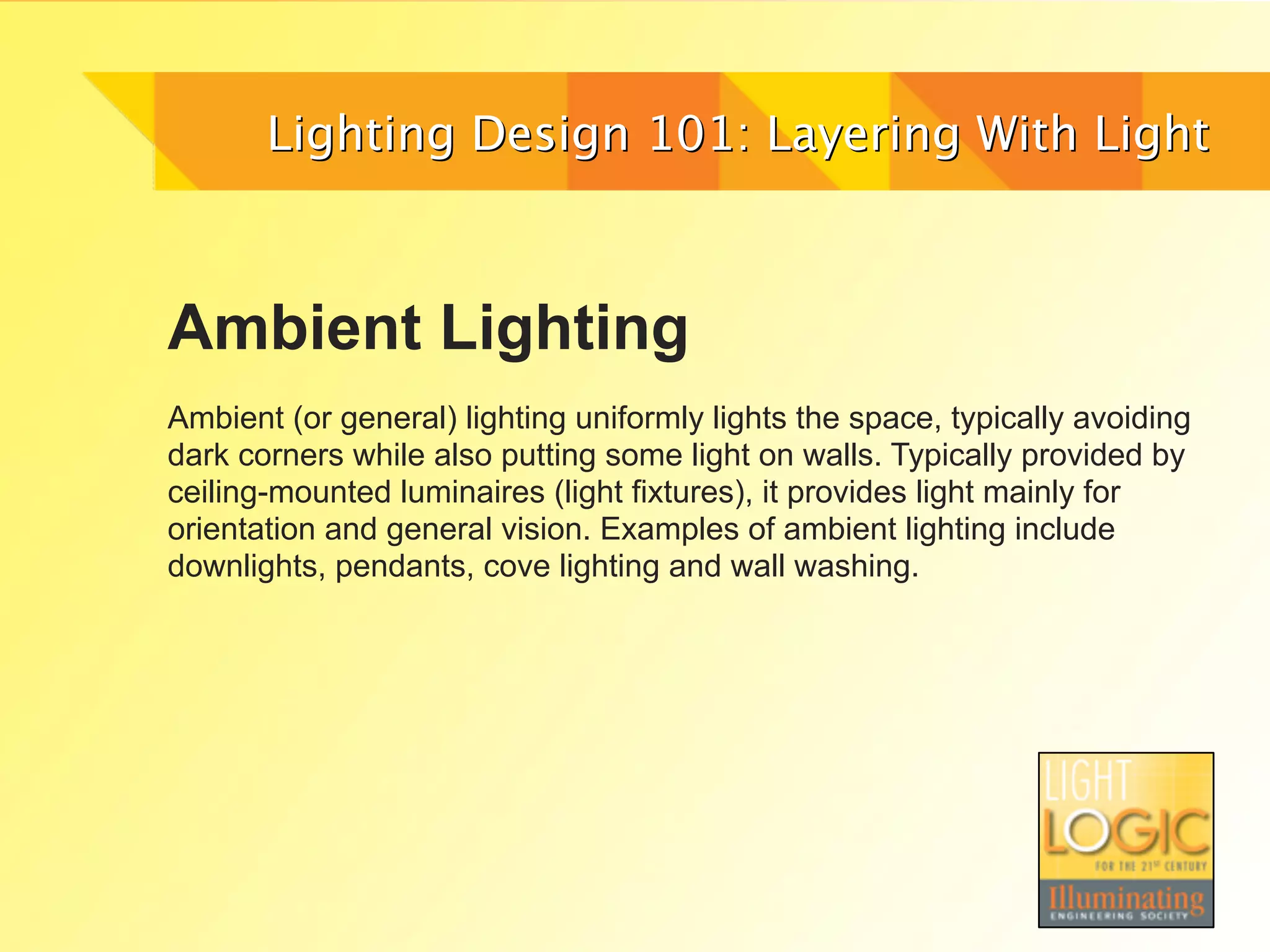 Lighting Design 101: Layering With Light

Ambient Lighting

Ambient (or general) lighting uniformly lights the space, typically avoiding dark corners while also putting some light on walls. Typically provided by ceiling-mounted luminaires (light fixtures), it provides light mainly for orientation and general vision. Examples of ambient lighting include downlights, pendants, cove lighting and wall washing.

LIGHT LOGIC FOR THE 21ST CENTURY
Illuminating ENGINEERING SOCIETY